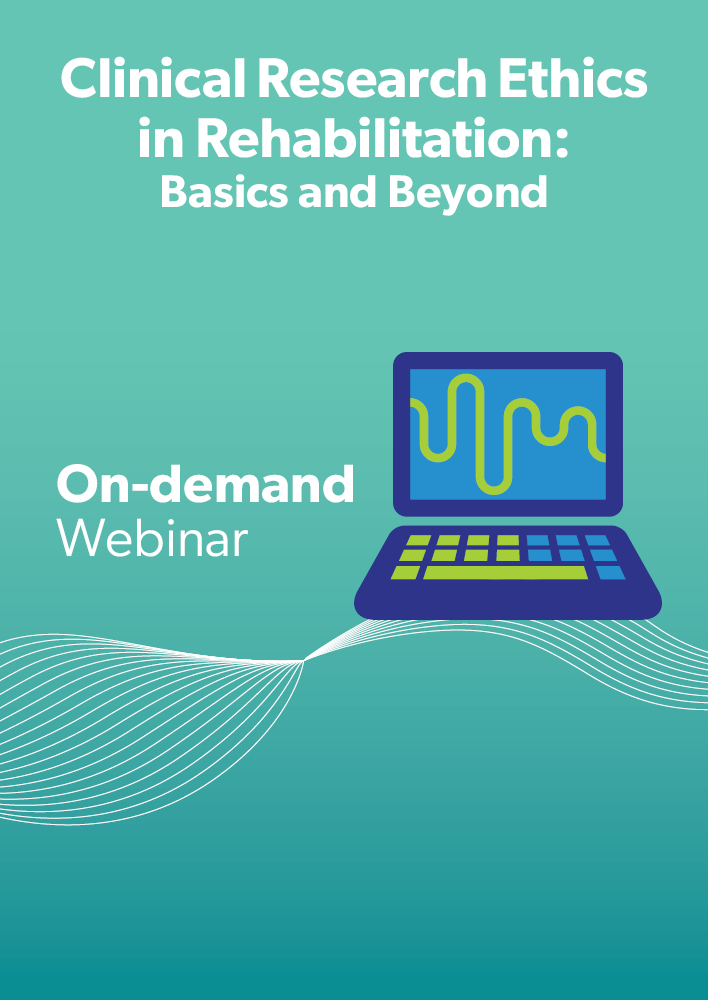 Clinical Research Ethics in Rehabilitation:
Basics and Beyond

On-demand
Webinar